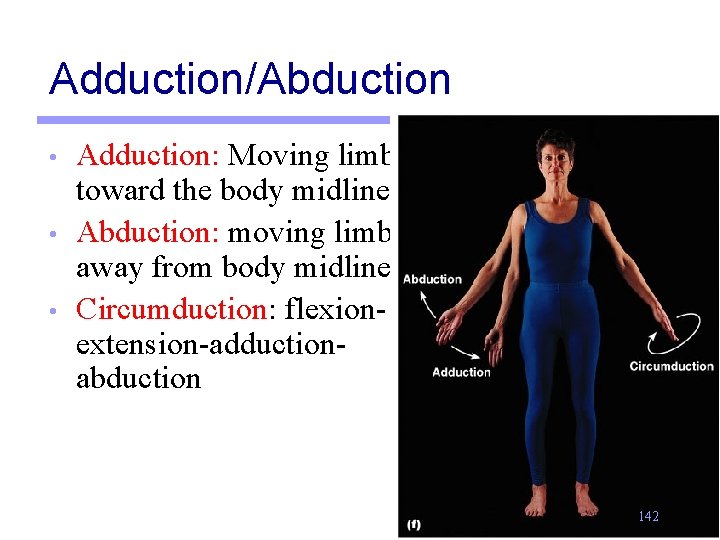 Adduction/Abduction

• Adduction: Moving limb toward the body midline

• Abduction: moving limb away from body midline

• Circumduction: flexion-extension-adduction-abduction

Abduction

Adduction

Circumduction

(f)

142